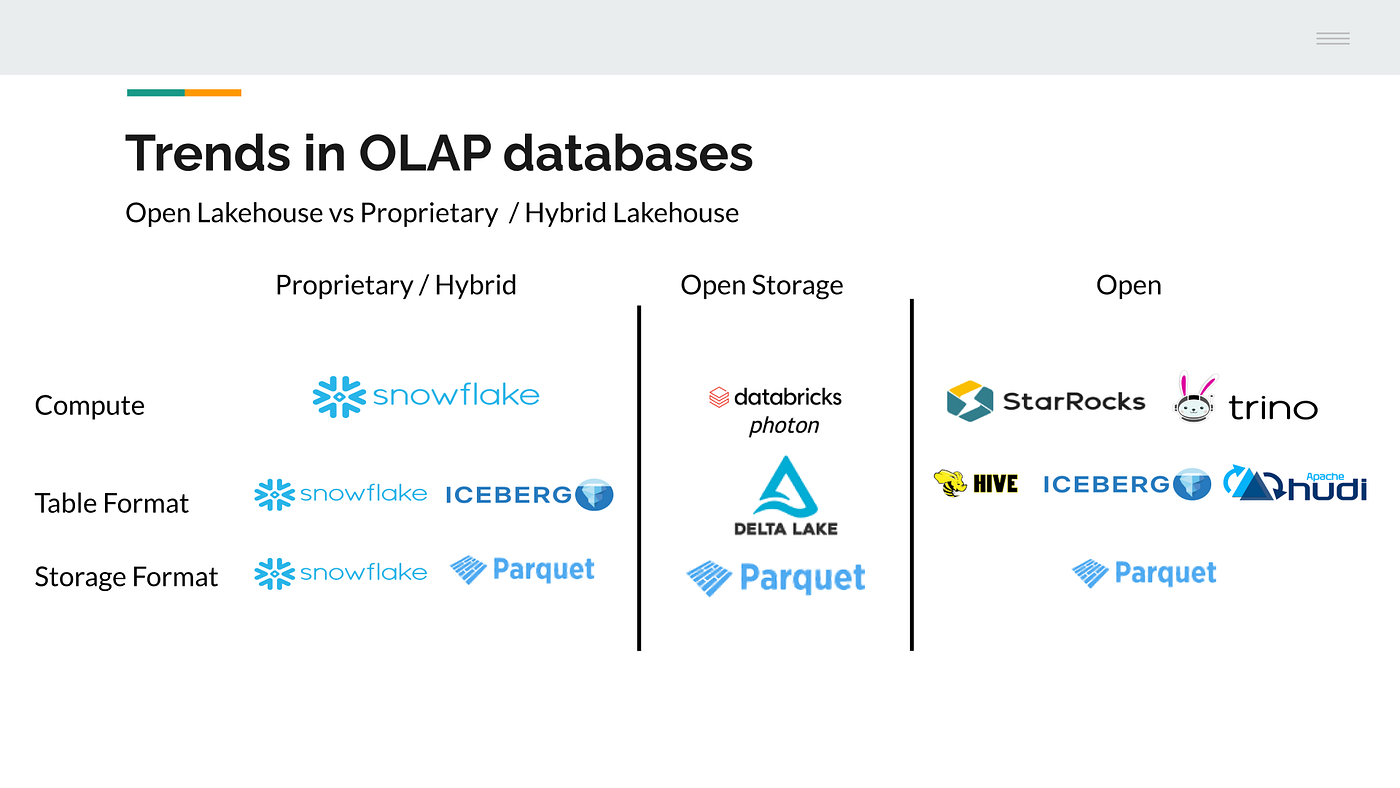 Trends in OLAP databases

Open Lakehouse vs Proprietary / Hybrid Lakehouse

| | Proprietary / Hybrid | Open Storage | Open |
|---|---|---|---|
| Compute | snowflake | databricks photon | StarRocks trino |
| Table Format | snowflake ICEBERG | DELTA LAKE | HIVE ICEBERG Apache hudi |
| Storage Format | snowflake Parquet | Parquet | Parquet |